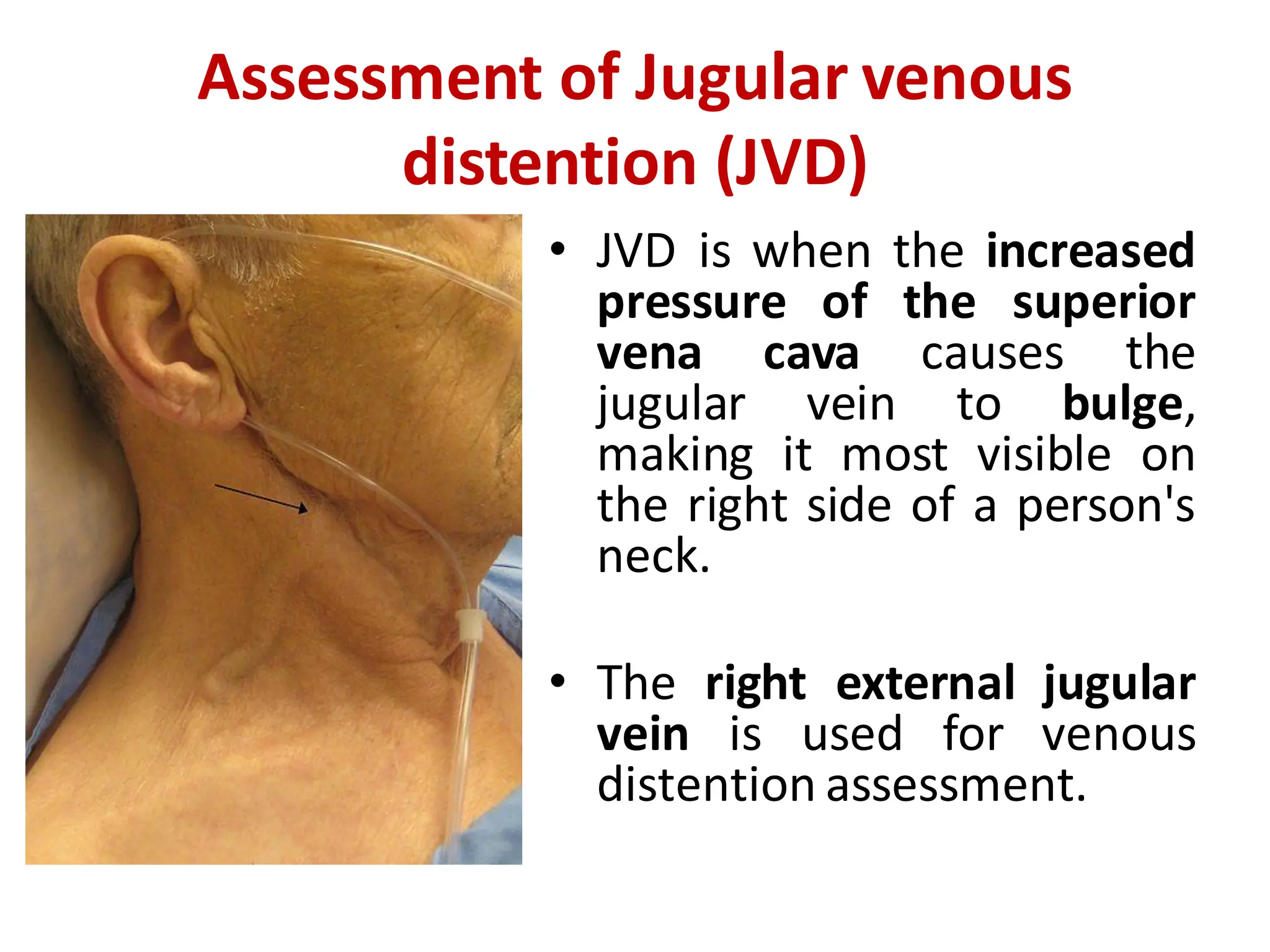 Assessment of Jugular venous distention (JVD)

• JVD is when the increased pressure of the superior vena cava causes the jugular vein to bulge, making it most visible on the right side of a person's neck.

• The right external jugular vein is used for venous distention assessment.